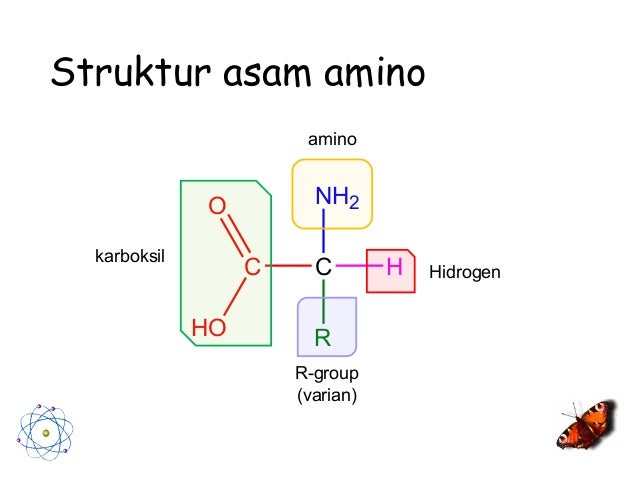 Struktur asam amino

amino

$NH_2$

O

karboksil

C

C

H

Hidrogen

HO

R

R-group
(varian)